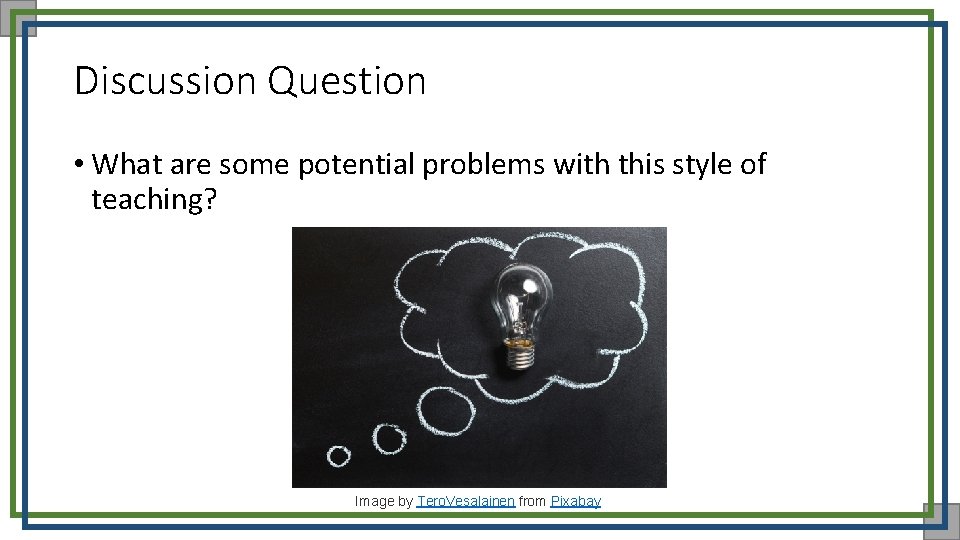 Discussion Question

• What are some potential problems with this style of teaching?

Image by TeroVesalainen from Pixabay